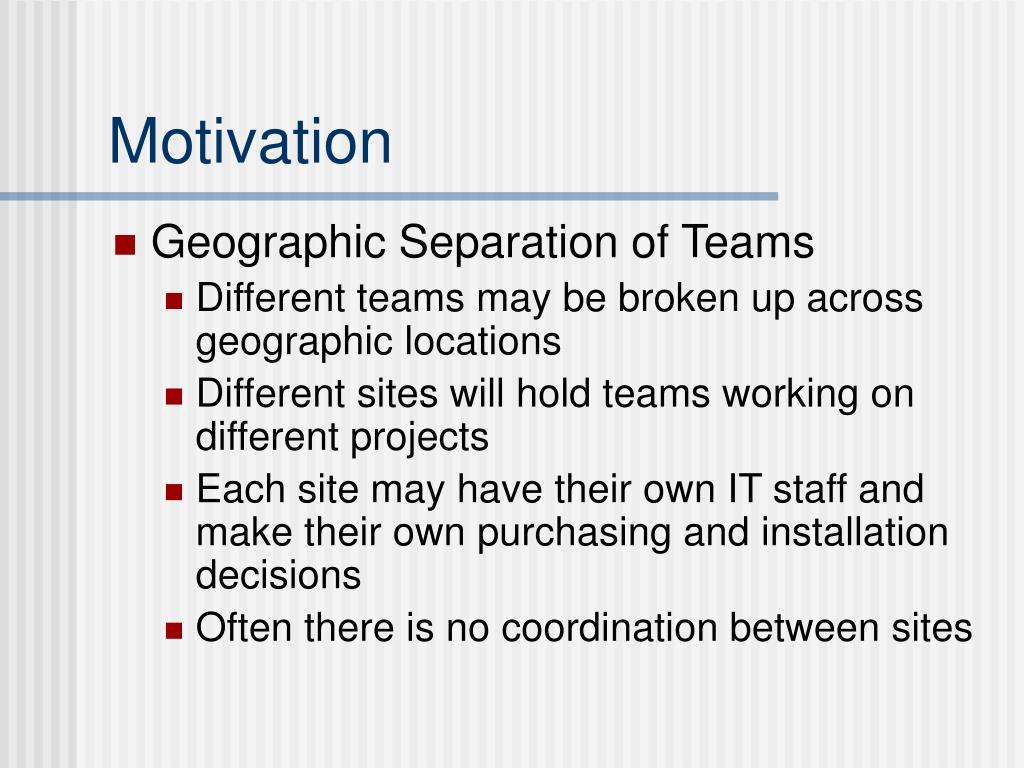 Motivation

Geographic Separation of Teams

Different teams may be broken up across geographic locations

Different sites will hold teams working on different projects

Each site may have their own IT staff and make their own purchasing and installation decisions

Often there is no coordination between sites